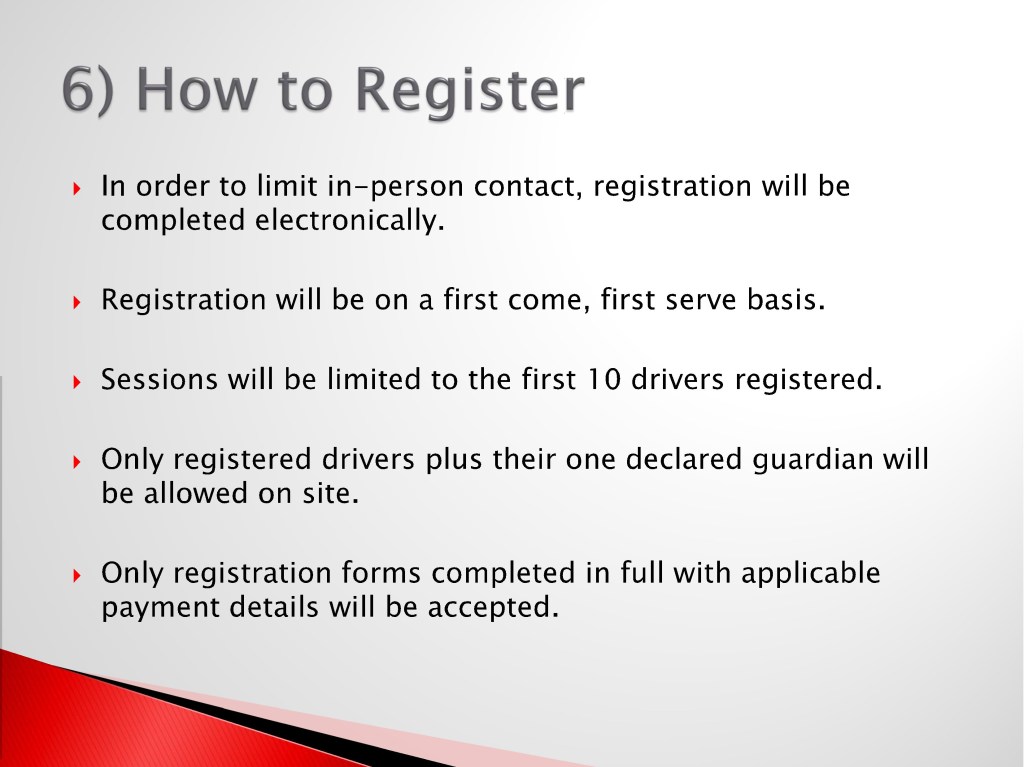 6) How to Register

In order to limit in-person contact, registration will be completed electronically.

Registration will be on a first come, first serve basis.

Sessions will be limited to the first 10 drivers registered.

Only registered drivers plus their one declared guardian will be allowed on site.

Only registration forms completed in full with applicable payment details will be accepted.